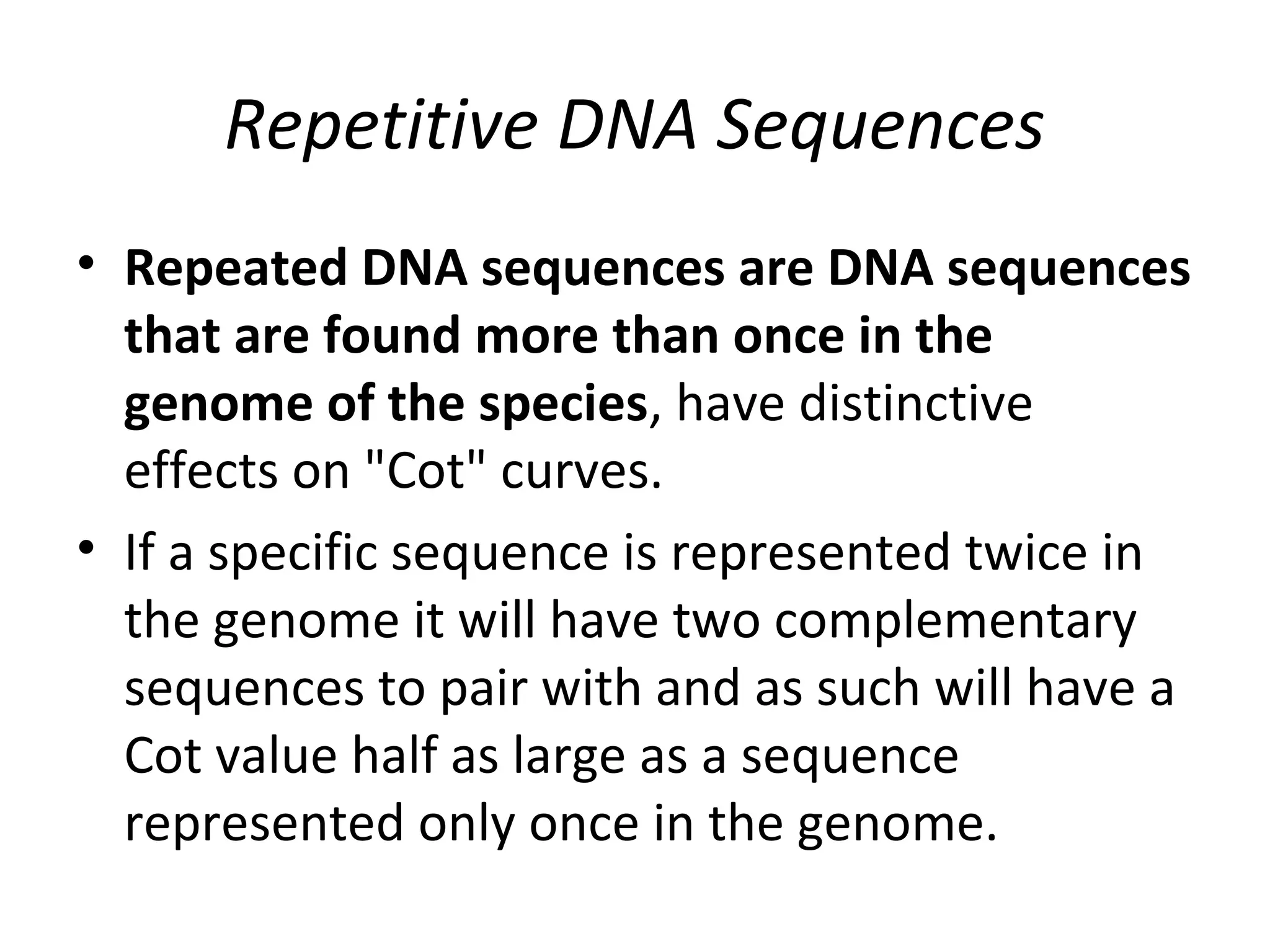 Repetitive DNA Sequences

• Repeated DNA sequences are DNA sequences that are found more than once in the genome of the species, have distinctive effects on "Cot" curves.

• If a specific sequence is represented twice in the genome it will have two complementary sequences to pair with and as such will have a Cot value half as large as a sequence represented only once in the genome.